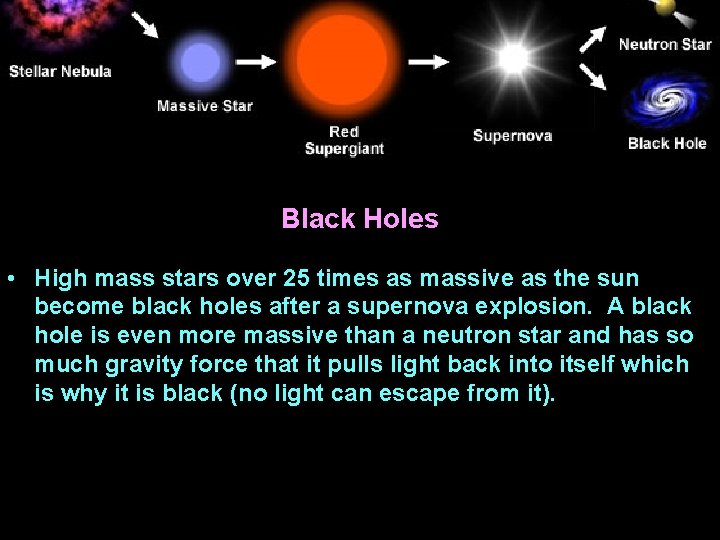 Stellar Nebula

Massive Star

Red Supergiant

Supernova

Neutron Star

Black Hole

Black Holes

• High mass stars over 25 times as massive as the sun become black holes after a supernova explosion. A black hole is even more massive than a neutron star and has so much gravity force that it pulls light back into itself which is why it is black (no light can escape from it).